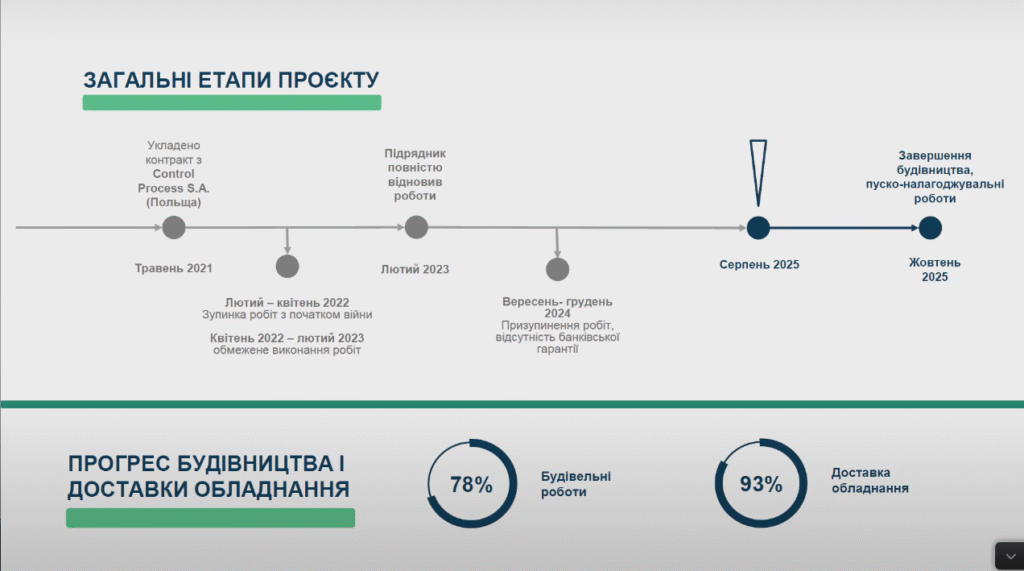 ЗАГАЛЬНІ ЕТАПИ ПРОЄКТУ

Укладено контракт з Control Process S.A. (Польща)

Травень 2021

Лютий – квітень 2022
Зупинка робіт з початком війни

Квітень 2022 – лютий 2023
обмежене виконання робіт

Підрядник повністю відновив роботи

Лютий 2023

Вересень- грудень 2024
Призупинення робіт, відсутність банківської гарантії

Серпень 2025

Завершення будівництва, пуско-налагоджувальні роботи

Жовтень 2025

ПРОГРЕС БУДІВНИЦТВА І ДОСТАВКИ ОБЛАДНАННЯ

78%

Будівельні роботи

93%

Доставка обладнання